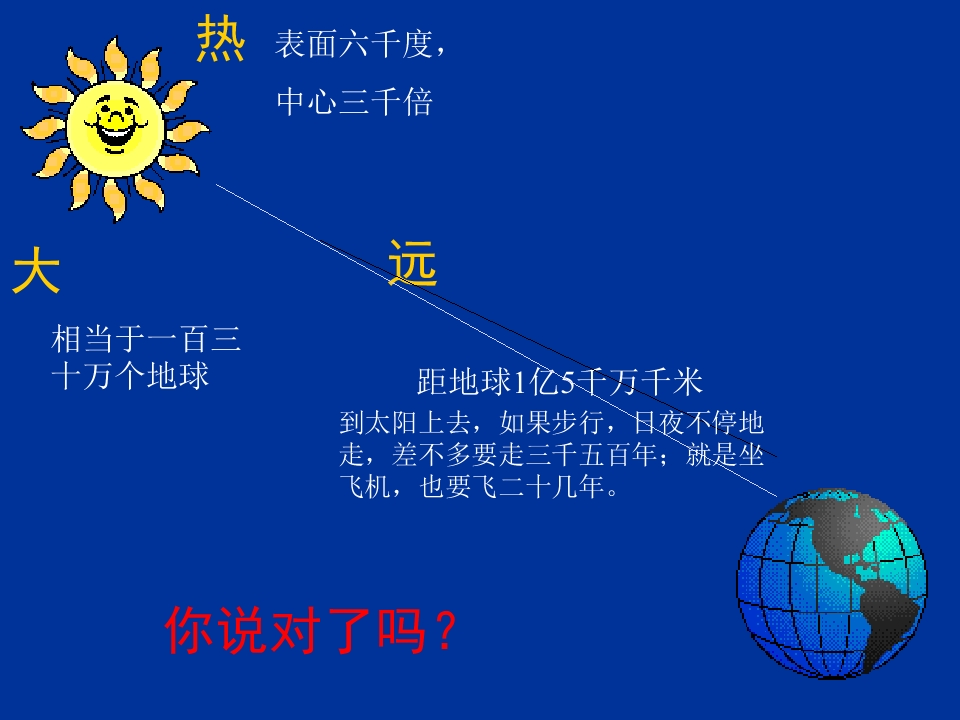 热

表面六千度，

中心三千倍

大

相当于一百三十万个地球

远

距地球1亿5千万千米

到太阳上去，如果步行，日夜不停地走，差不多要走三千五百年；就是坐飞机，也要飞二十几年。

你说对了吗？